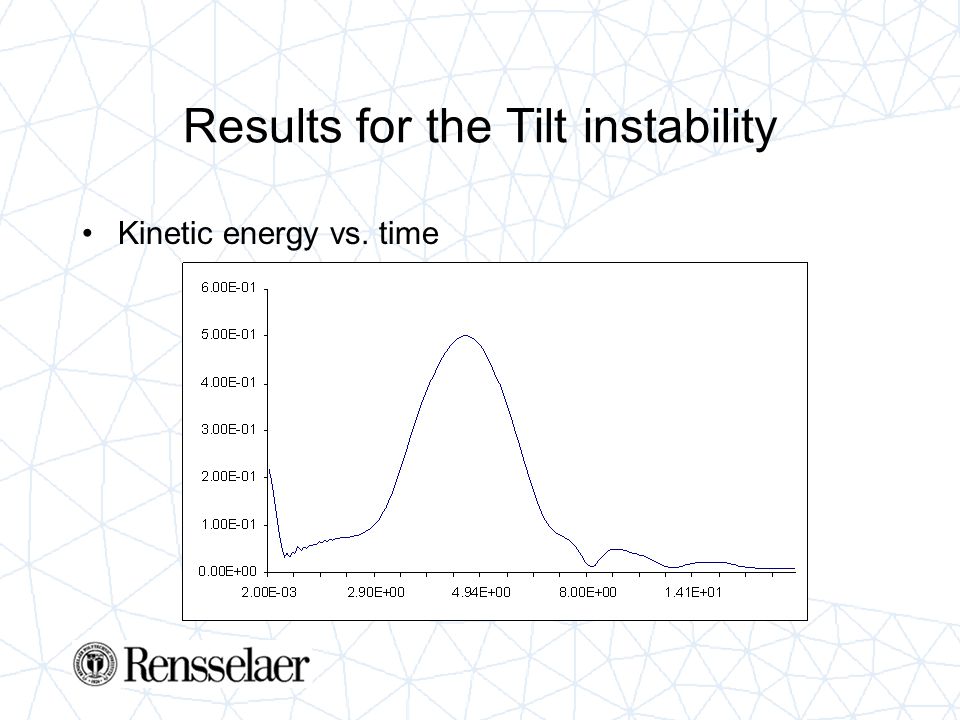 Results for the Tilt instability

• Kinetic energy vs. time

6.00E-01
5.00E-01
4.00E-01
3.00E-01
2.00E-01
1.00E-01
0.00E+00

2.00E-03
2.90E+00
4.94E+00
8.00E+00
1.41E+01

Rensselaer